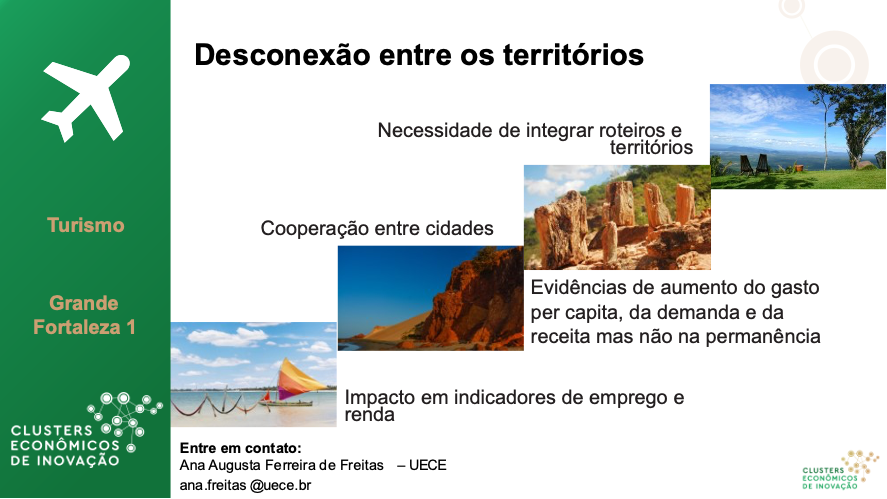 Turismo

Grande Fortaleza 1

CLUSTERS ECONÔMICOS DE INOVAÇÃO

Desconexão entre os territórios

Necessidade de integrar roteiros e territórios

Cooperação entre cidades

Evidências de aumento do gasto per capita, da demanda e da receita mas não na permanência

Impacto em indicadores de emprego e renda

Entre em contato:
Ana Augusta Ferreira de Freitas – UECE
ana.freitas @uece.br

CLUSTERS ECONÔMICOS DE INOVAÇÃO